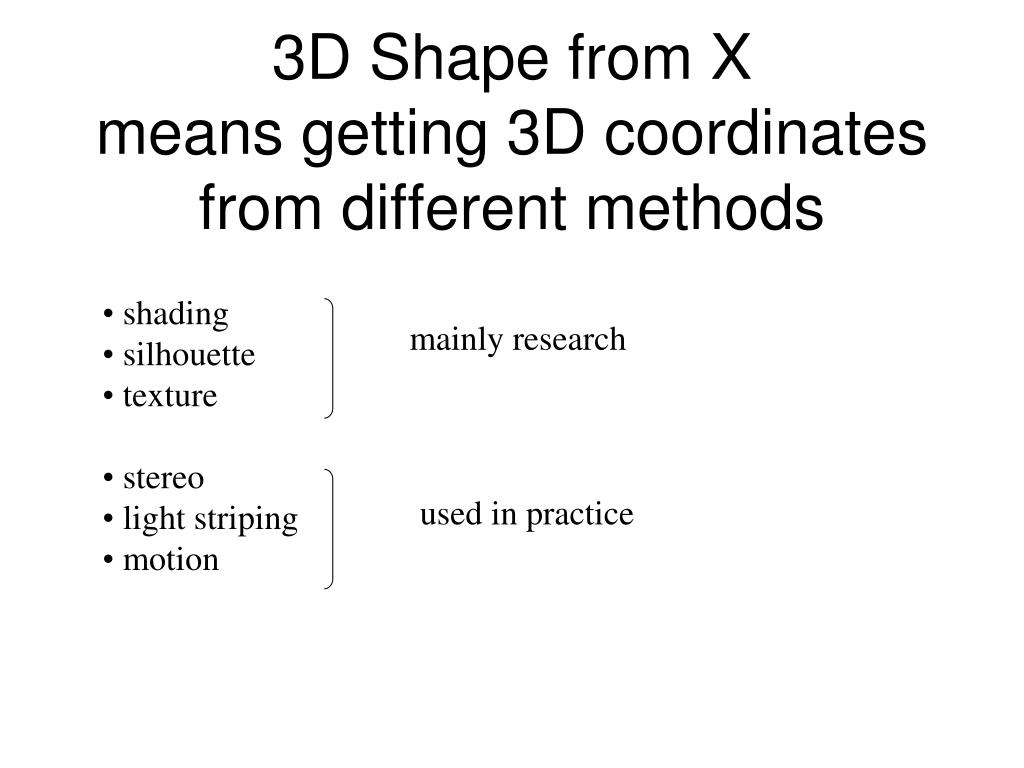 3D Shape from X
means getting 3D coordinates from different methods

• shading
• silhouette
• texture

mainly research

• stereo
• light striping
• motion

used in practice